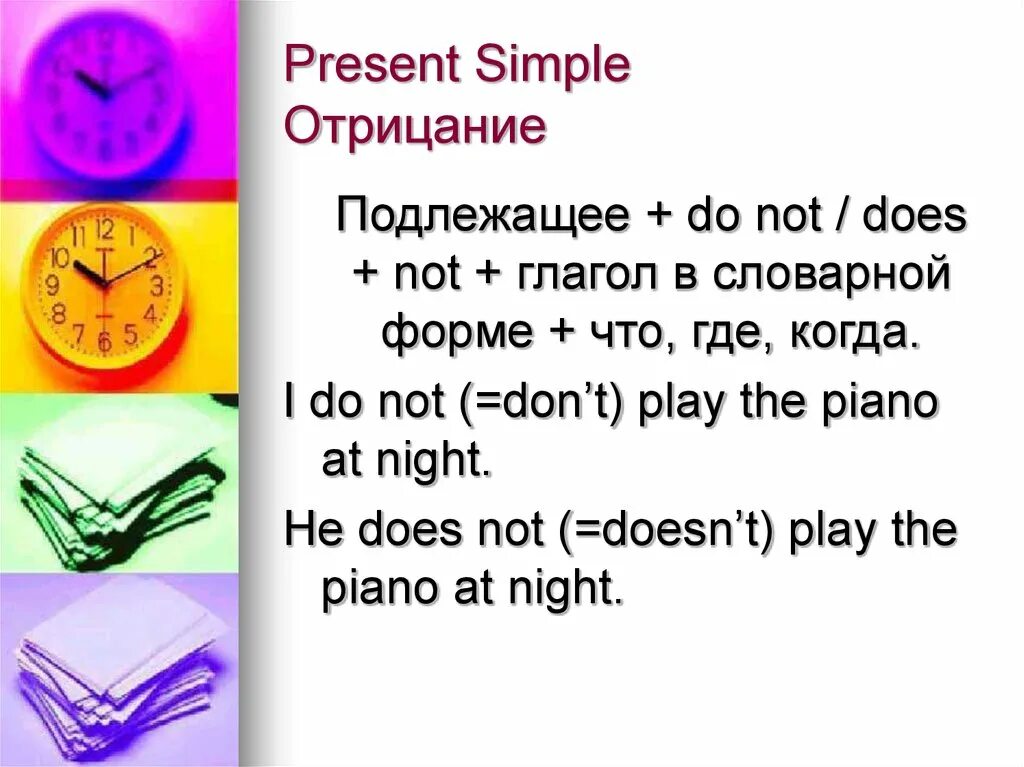 Present Simple
Отрицание

Подлежащее + do not / does + not + глагол в словарной форме + что, где, когда.

I do not (=don't) play the piano at night.

He does not (=doesn't) play the piano at night.